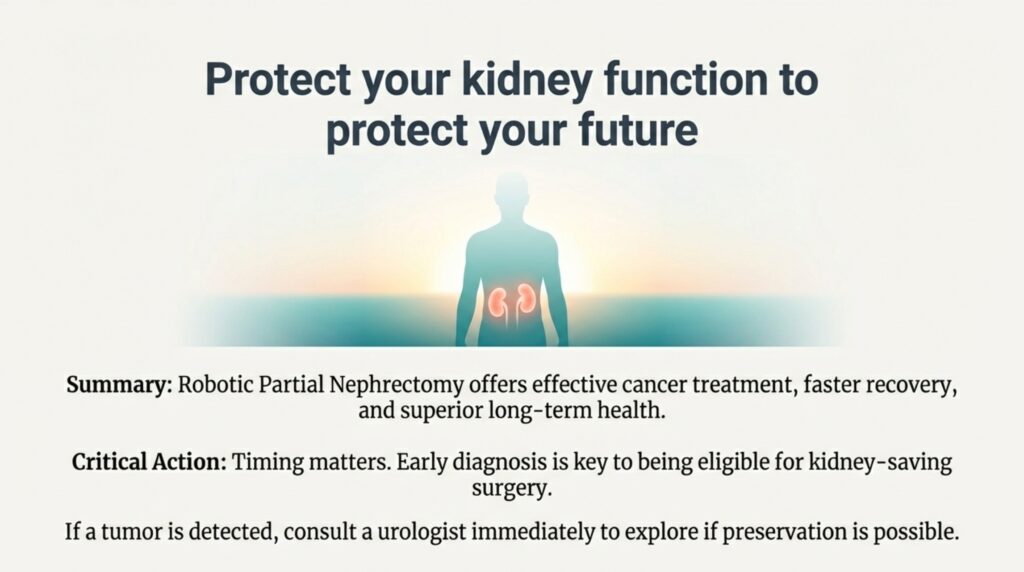 Protect your kidney function to protect your future

Summary: Robotic Partial Nephrectomy offers effective cancer treatment, faster recovery, and superior long-term health.

Critical Action: Timing matters. Early diagnosis is key to being eligible for kidney-saving surgery.

If a tumor is detected, consult a urologist immediately to explore if preservation is possible.